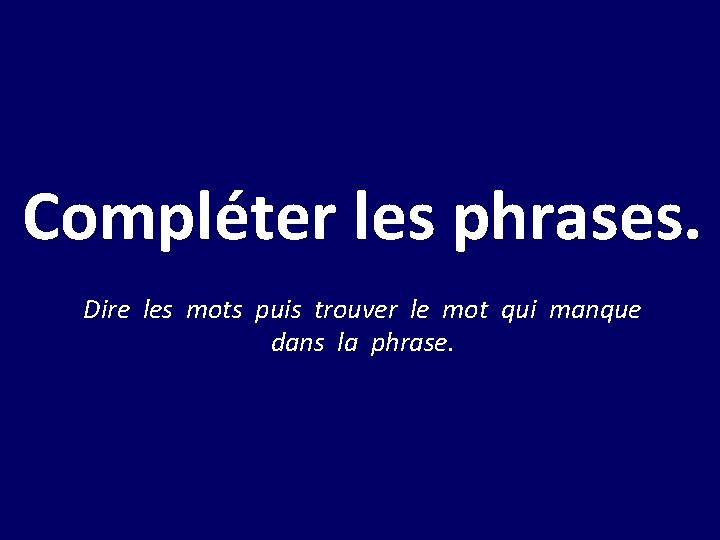 Compléter les phrases.

Dire les mots puis trouver le mot qui manque dans la phrase.